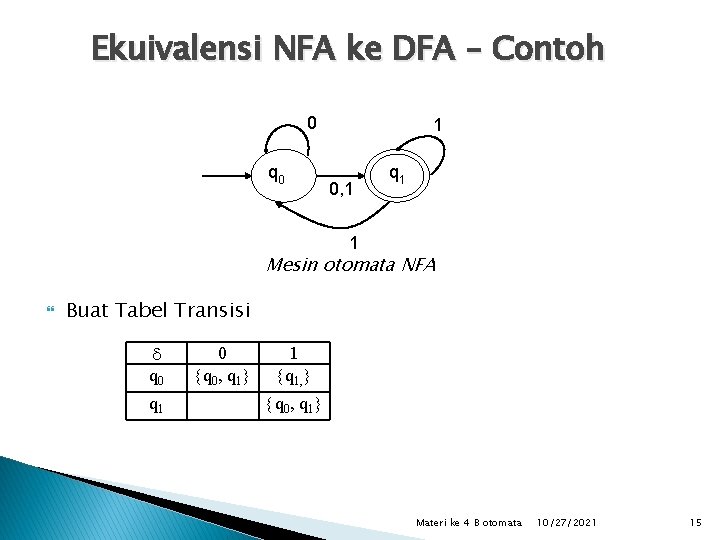 Ekuivalensi NFA ke DFA – Contoh

0

1

$q_0$

0,1

$q_1$

1

Mesin otomata NFA

Buat Tabel Transisi

| $\delta$ | 0 | 1 |
|---|---|---|
| $q_0$ | $\{q_0, q_1\}$ | $\{q_{1,}\}$ |
| $q_1$ | | $\{q_0, q_1\}$ |

Materi ke 4 B otomata 10/27/2021 15